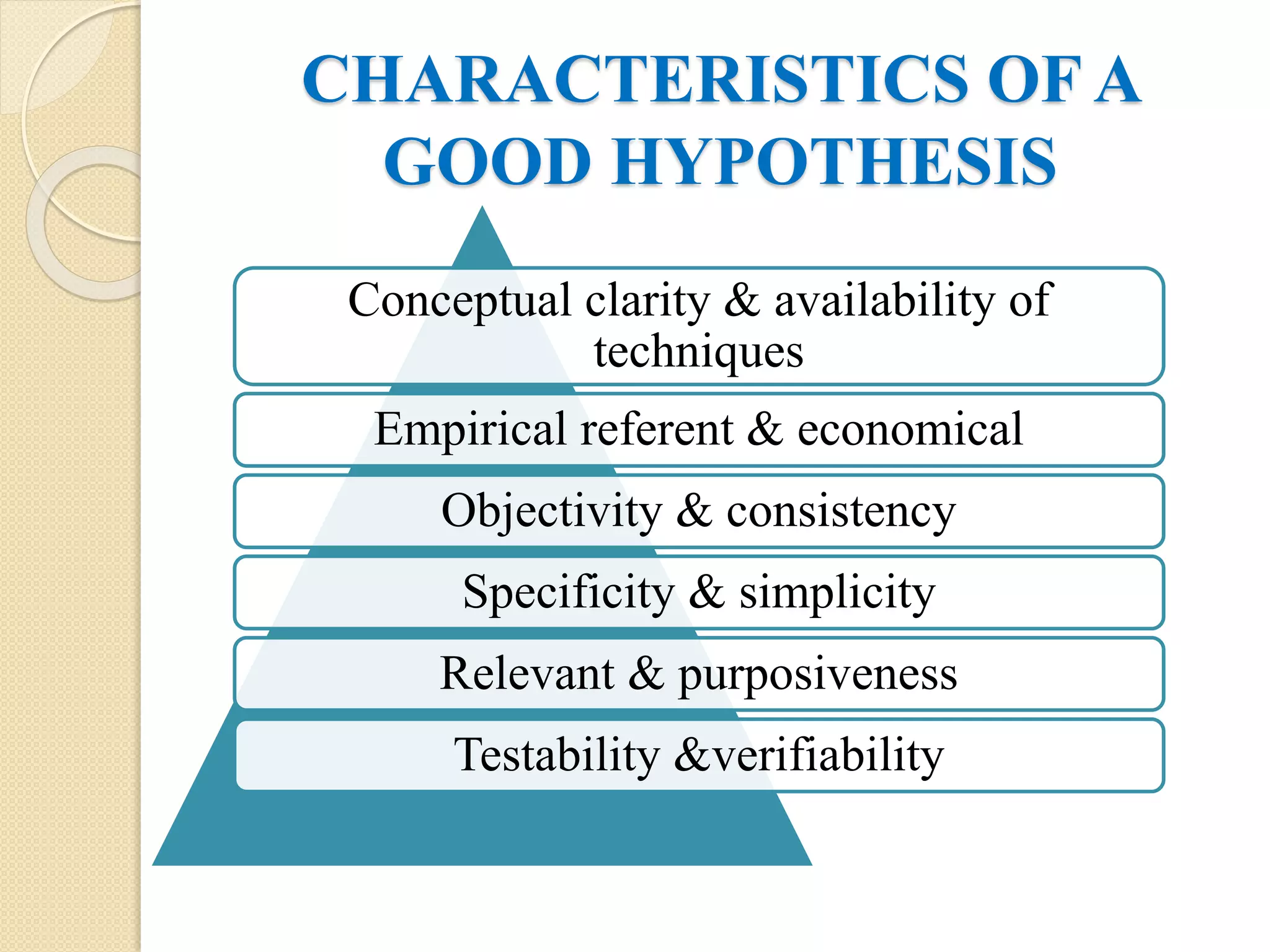 CHARACTERISTICS OF A GOOD HYPOTHESIS

Conceptual clarity & availability of techniques

Empirical referent & economical

Objectivity & consistency

Specificity & simplicity

Relevant & purposiveness

Testability &verifiability